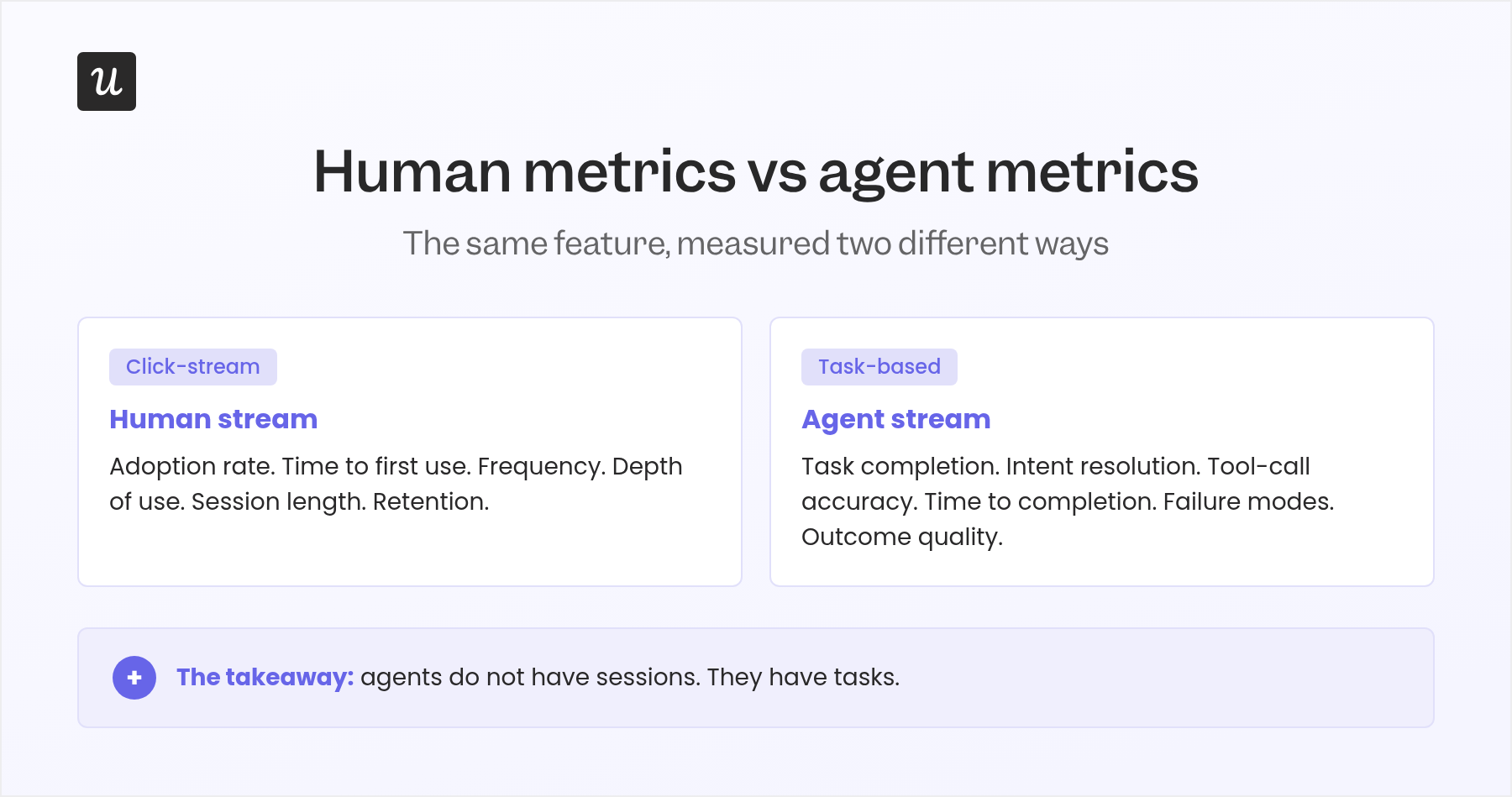 u

Human metrics vs agent metrics

The same feature, measured two different ways

Click-stream

Human stream

Adoption rate. Time to first use. Frequency. Depth of use. Session length. Retention.

Task-based

Agent stream

Task completion. Intent resolution. Tool-call accuracy. Time to completion. Failure modes. Outcome quality.

+ The takeaway: agents do not have sessions. They have tasks.